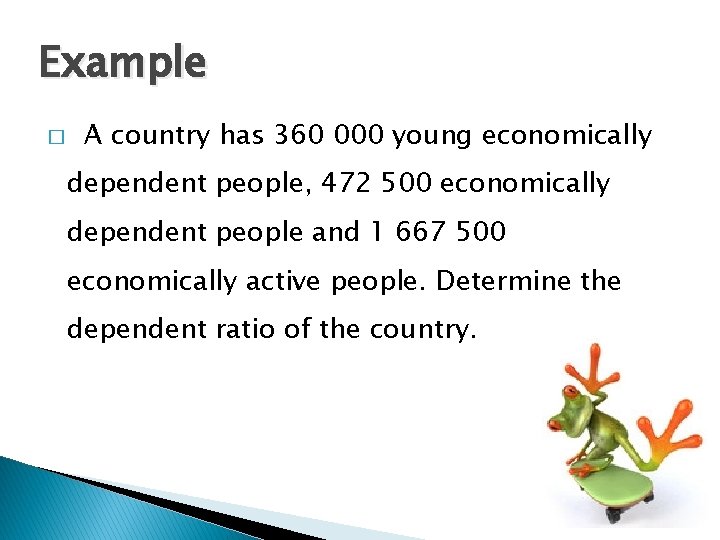 Example

□ A country has 360 000 young economically dependent people, 472 500 economically dependent people and 1 667 500 economically active people. Determine the dependent ratio of the country.